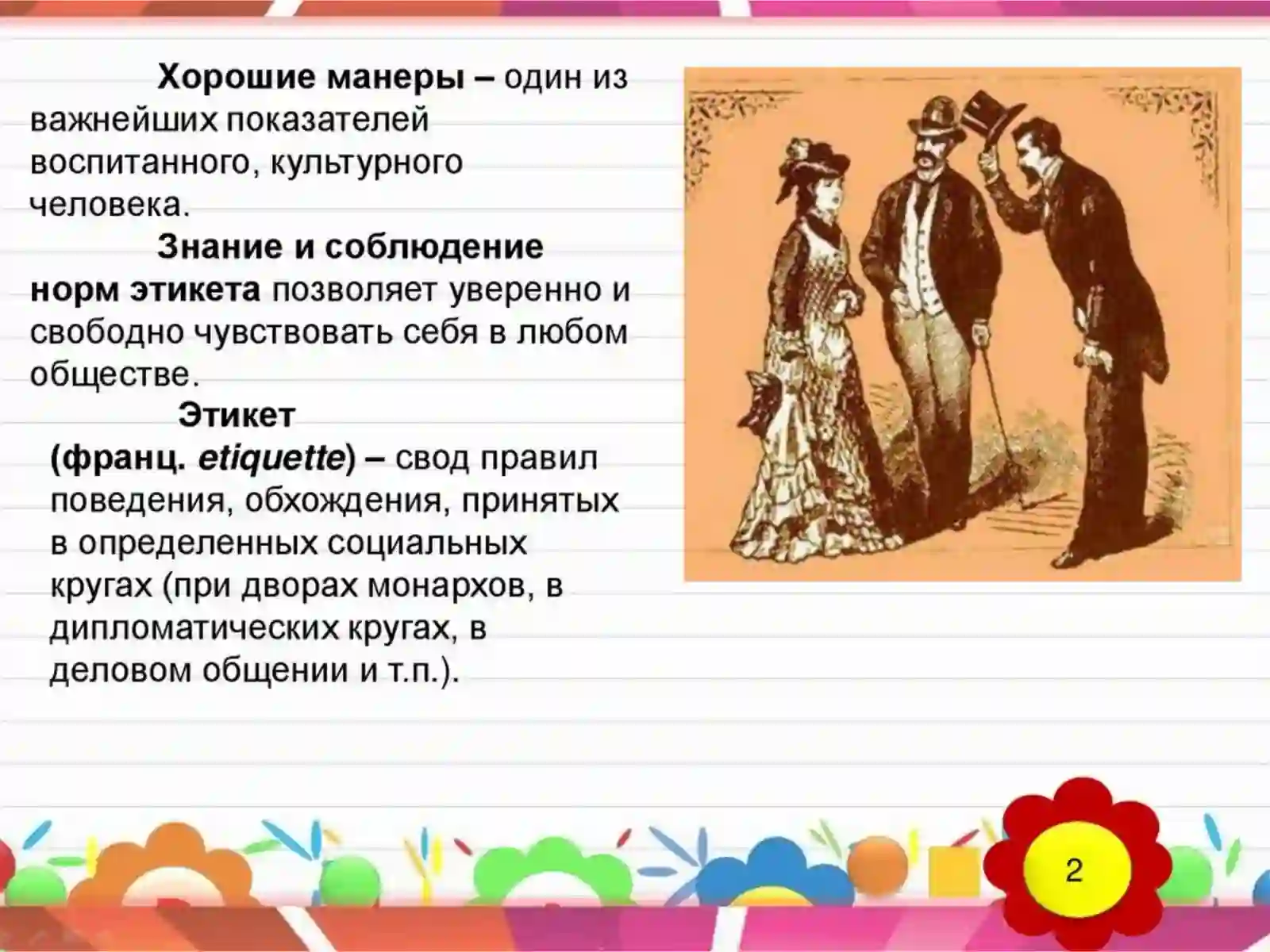 Хорошие манеры – один из важнейших показателей воспитанного, культурного человека.

Знание и соблюдение норм этикета позволяет уверенно и свободно чувствовать себя в любом обществе.

Этикет (франц. etiquette) – свод правил поведения, обхождения, принятых в определенных социальных кругах (при дворах монархов, в дипломатических кругах, в деловом общении и т.п.).

2